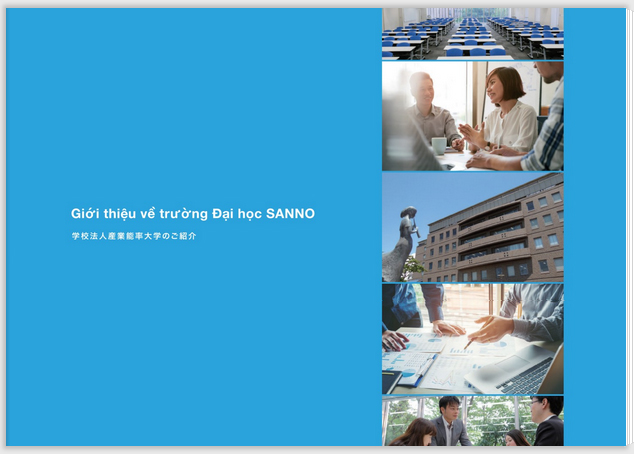 Giới thiệu về trường Đại học SANNO

学校法人産業能率大学のご紹介